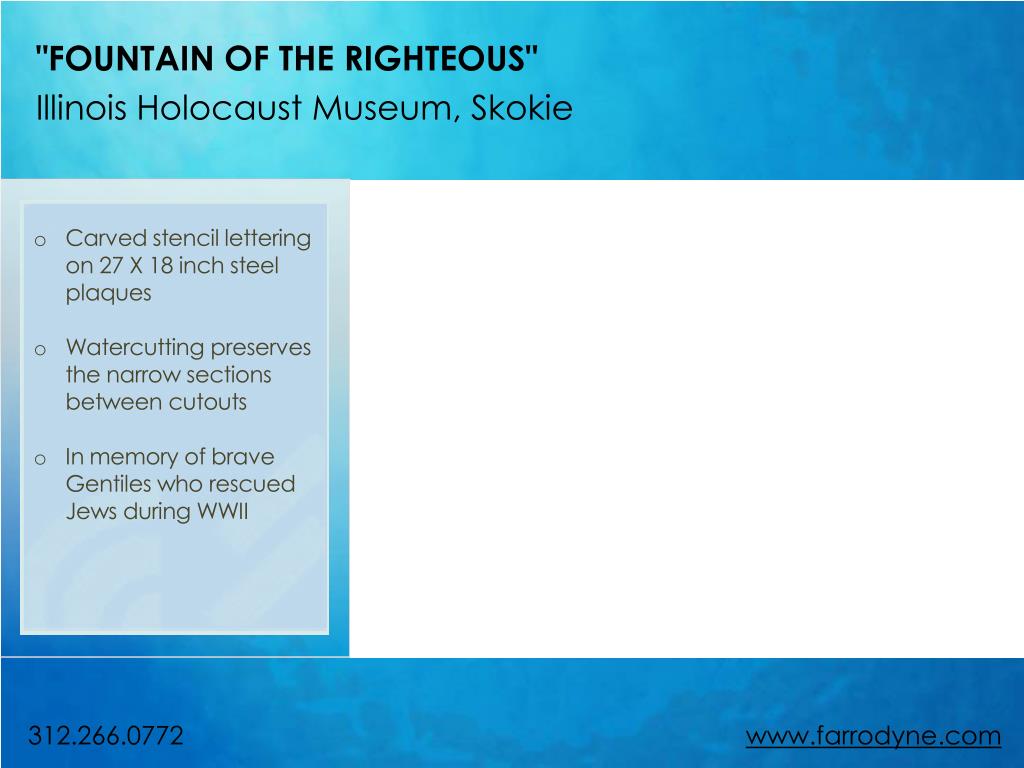 "FOUNTAIN OF THE RIGHTEOUS"
Illinois Holocaust Museum, Skokie

o Carved stencil lettering on 27 X 18 inch steel plaques

o Watercutting preserves the narrow sections between cutouts

o In memory of brave Gentiles who rescued Jews during WWII

312.266.0772

www.farrodyne.com